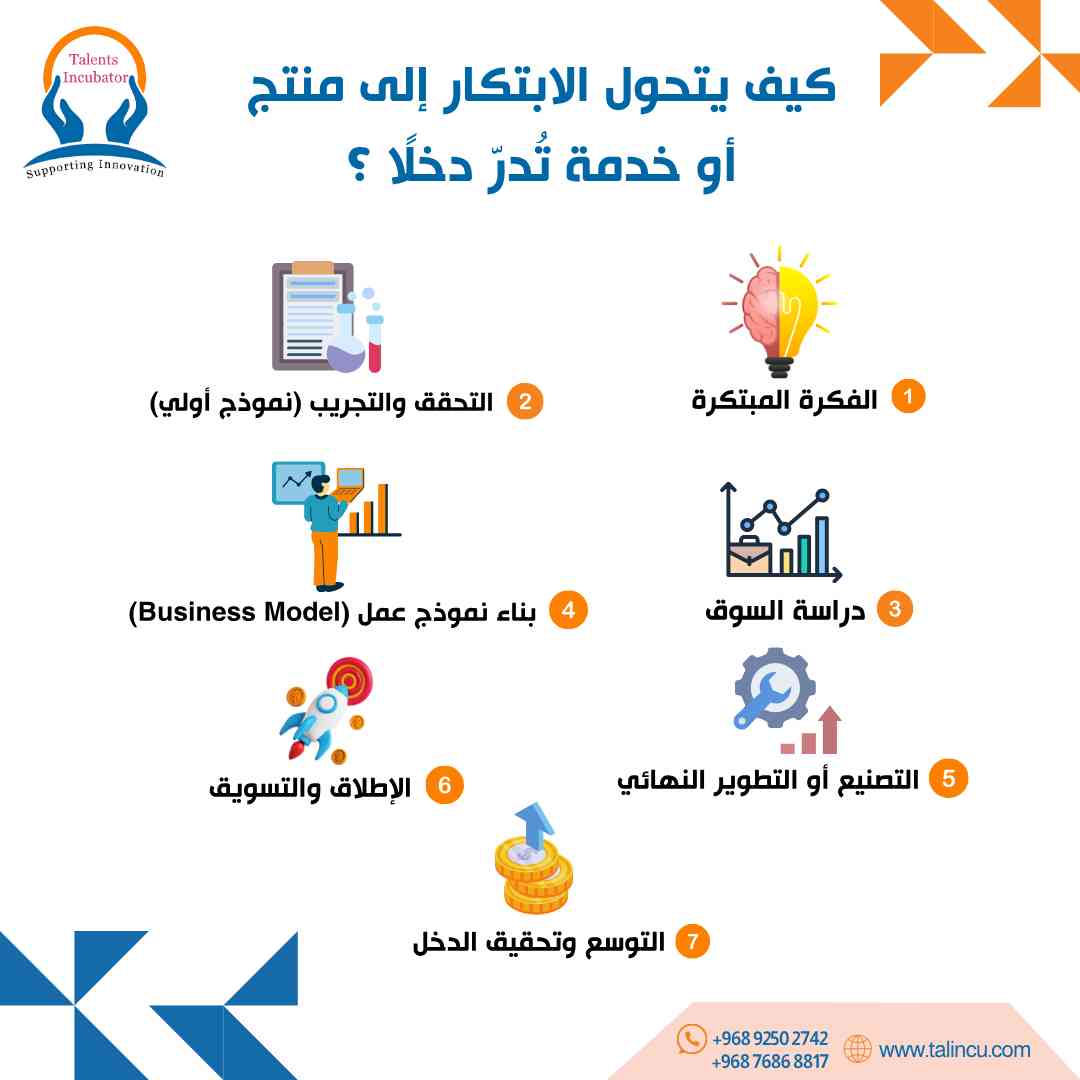 Talents Incubator
Supporting Innovation

كيف يتحول الابتكار إلى منتج
أو خدمة تُدرّ دخلًا ؟

1 الفكرة المبتكرة

2 التحقق والتجريب (نموذج أولي)

3 دراسة السوق

4 بناء نموذج عمل (Business Model)

5 التصنيع أو التطوير النهائي

6 الإطلاق والتسويق

7 التوسع وتحقيق الدخل

+968 9250 2742
+968 7686 8817
www.talincu.com